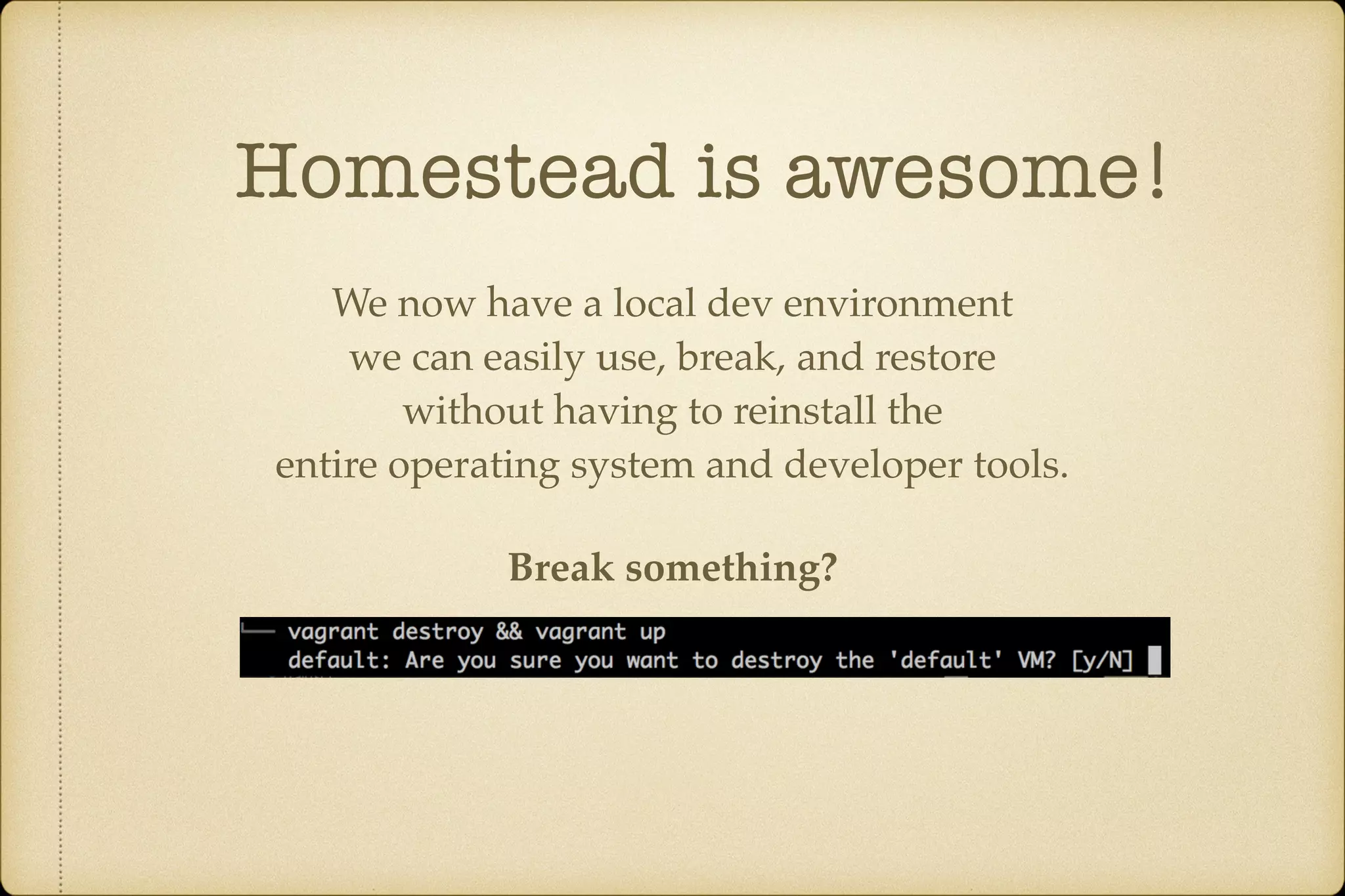 Homestead is awesome!

We now have a local dev environment we can easily use, break, and restore without having to reinstall the entire operating system and developer tools.

Break something?

└── vagrant destroy && vagrant up
default: Are you sure you want to destroy the 'default' VM? [y/N]